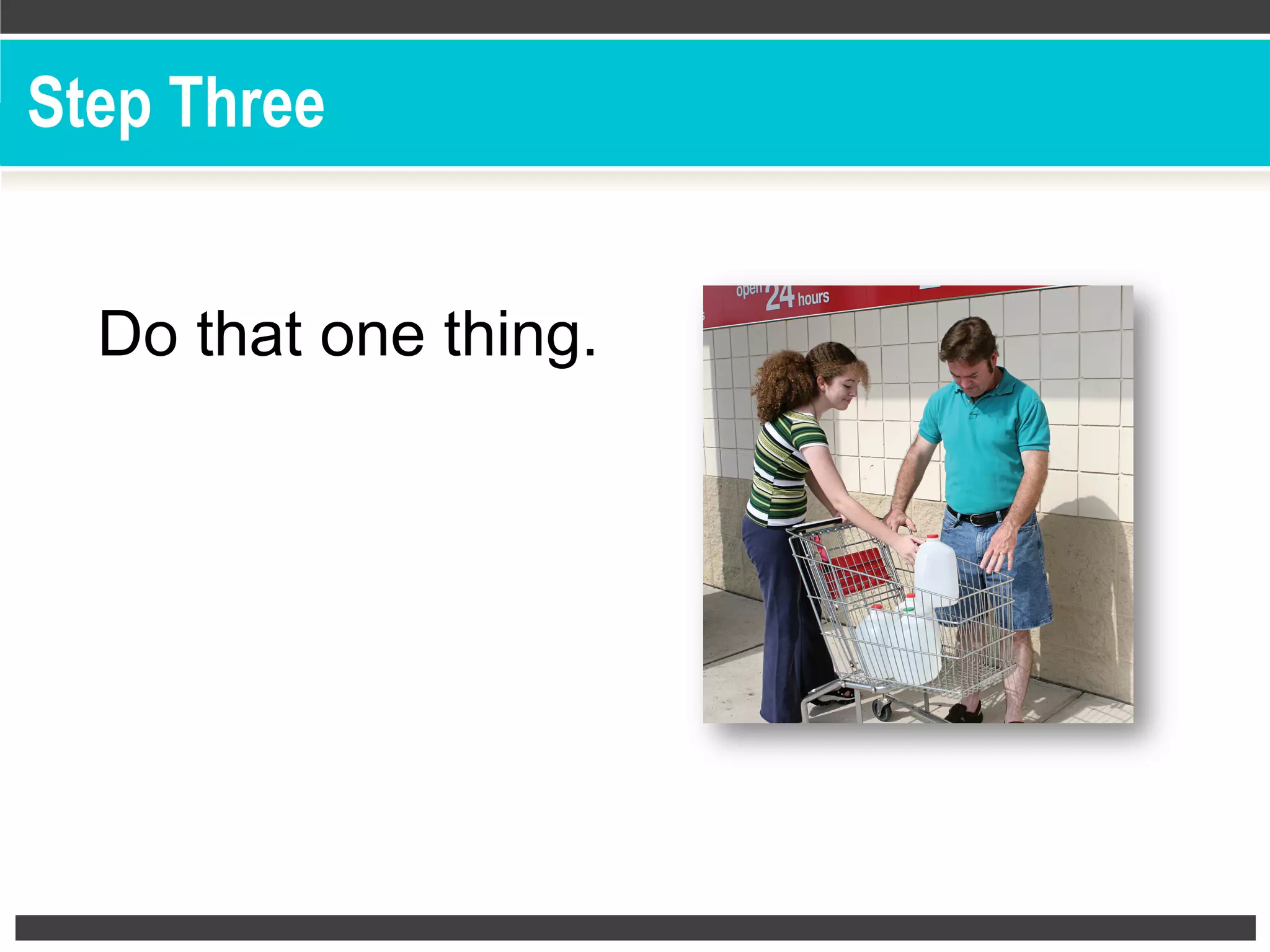 Step Three

Do that one thing.

open 24 hours